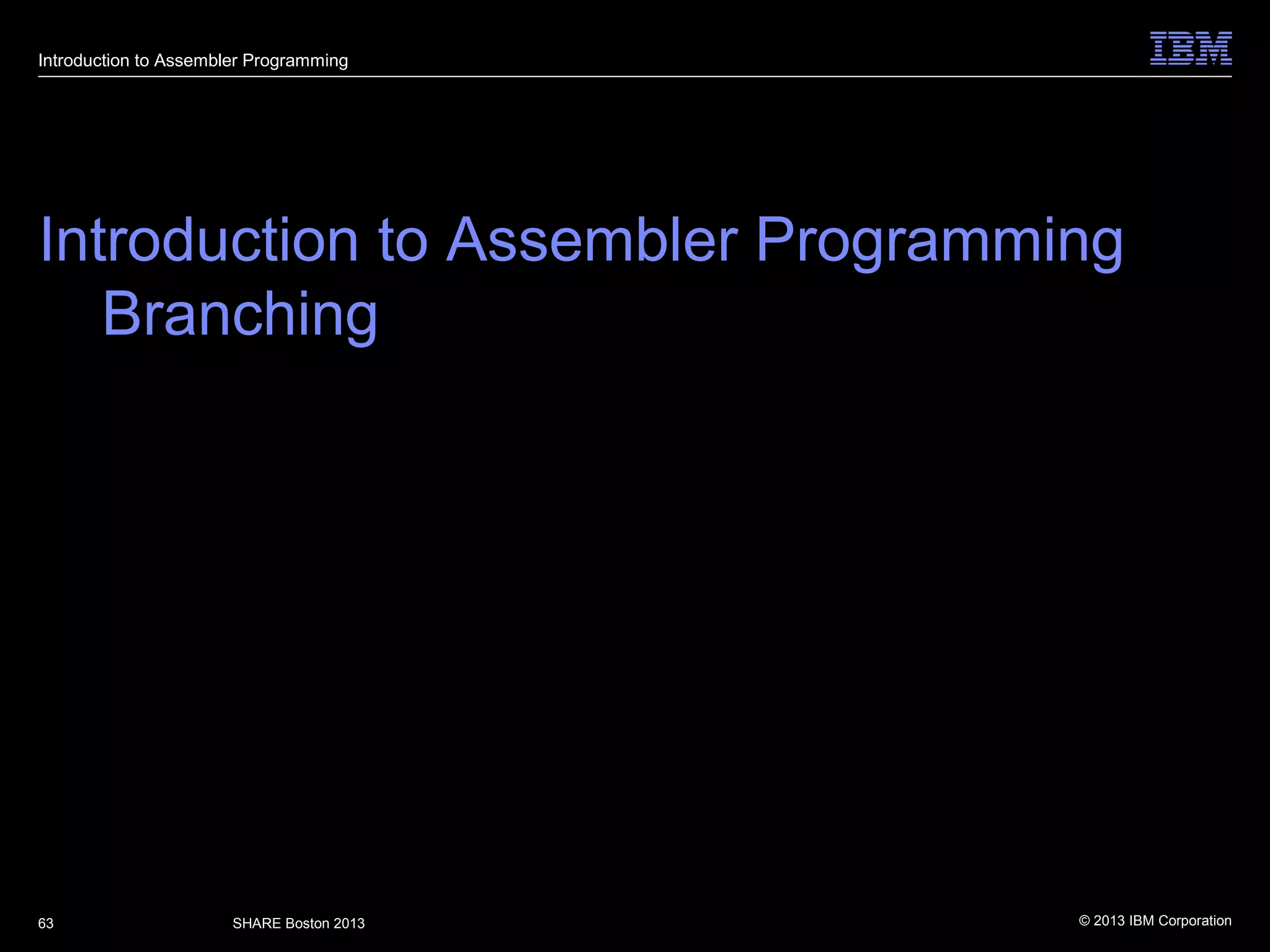 Introduction to Assembler Programming

IBM

Introduction to Assembler Programming
Branching

63

SHARE Boston 2013

© 2013 IBM Corporation